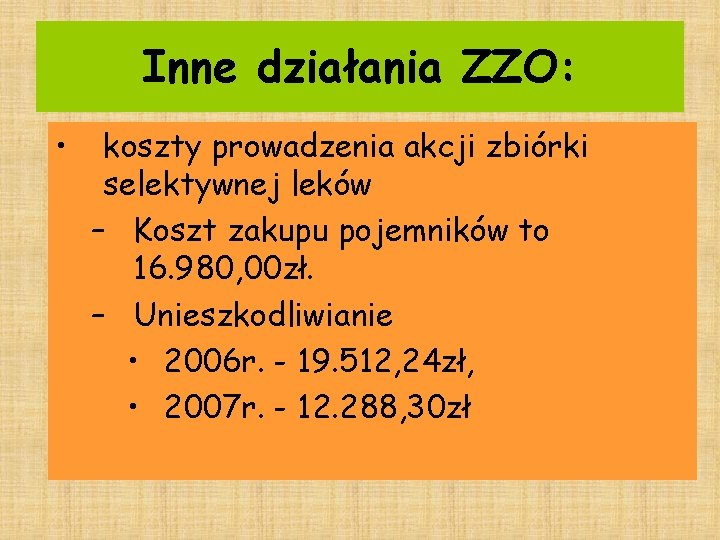 Inne działania ZZO:

• koszty prowadzenia akcji zbiórki selektywnej leków
– Koszt zakupu pojemników to 16.980,00zł.
– Unieszkodliwianie
• 2006r. - 19.512,24zł,
• 2007r. - 12.288,30zł